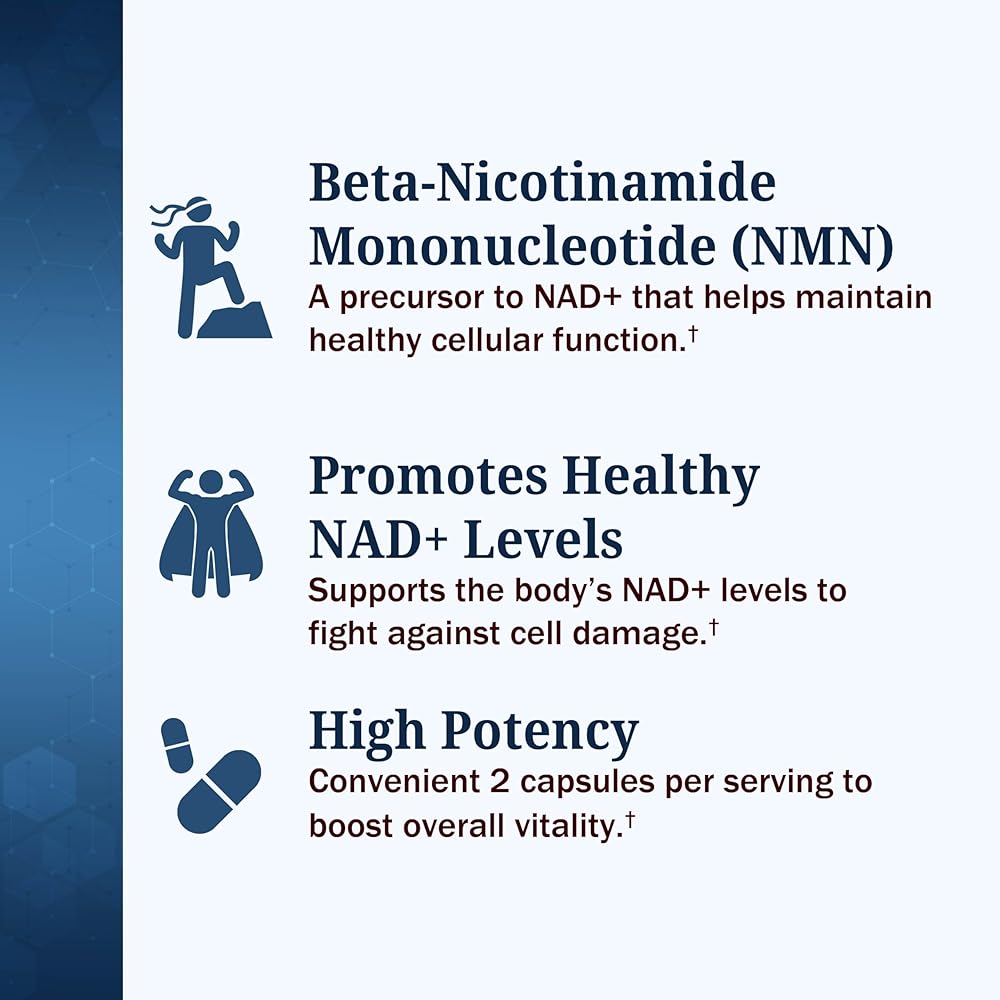 Beta-Nicotinamide Mononucleotide (NMN)
A precursor to NAD+ that helps maintain healthy cellular function.†

Promotes Healthy NAD+ Levels
Supports the body's NAD+ levels to fight against cell damage.†

High Potency
Convenient 2 capsules per serving to boost overall vitality.†